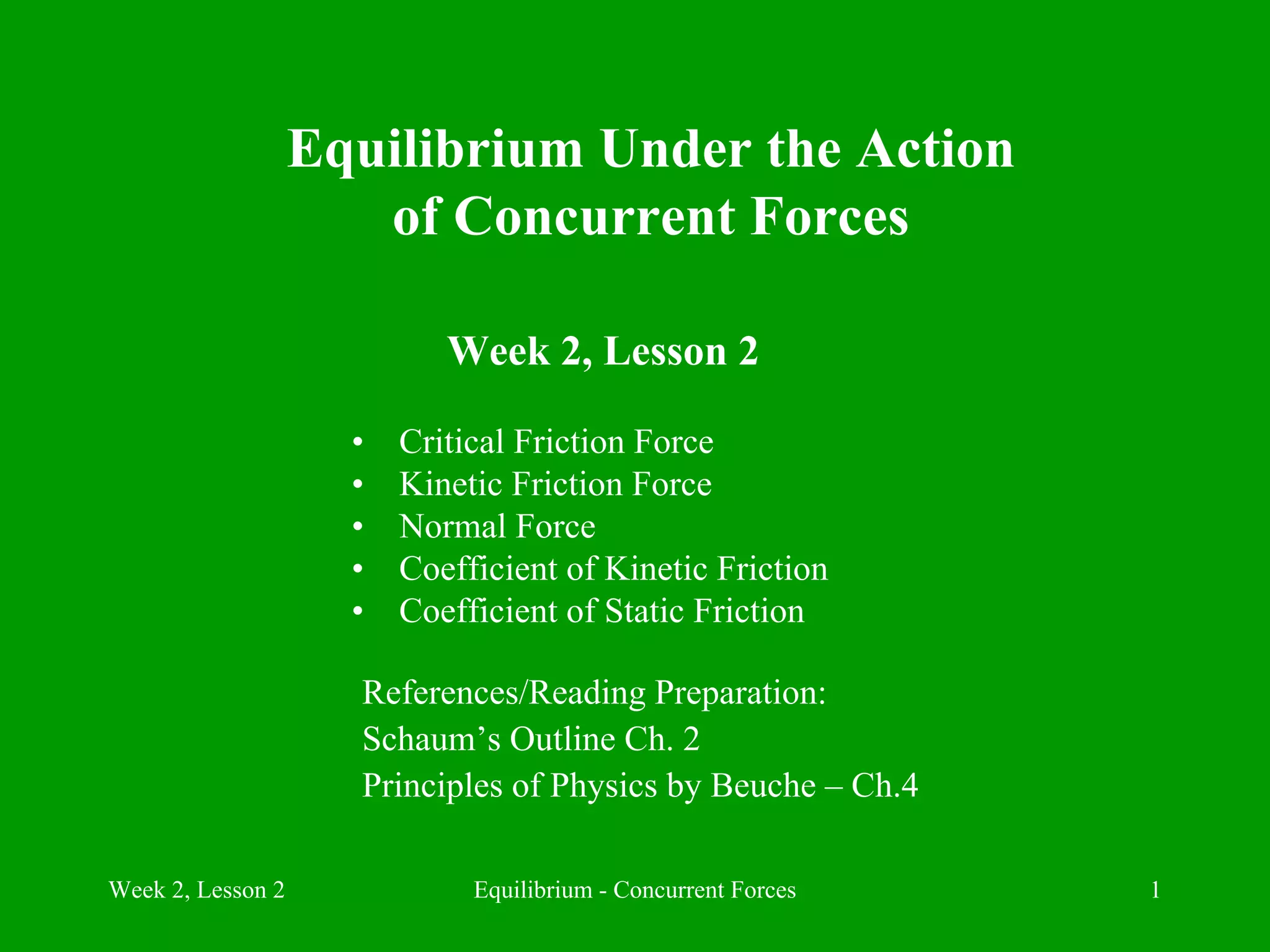 Equilibrium Under the Action of Concurrent Forces

Week 2, Lesson 2

• Critical Friction Force
• Kinetic Friction Force
• Normal Force
• Coefficient of Kinetic Friction
• Coefficient of Static Friction

References/Reading Preparation:
Schaum’s Outline Ch. 2
Principles of Physics by Beuche – Ch.4

Week 2, Lesson 2

Equilibrium - Concurrent Forces

1